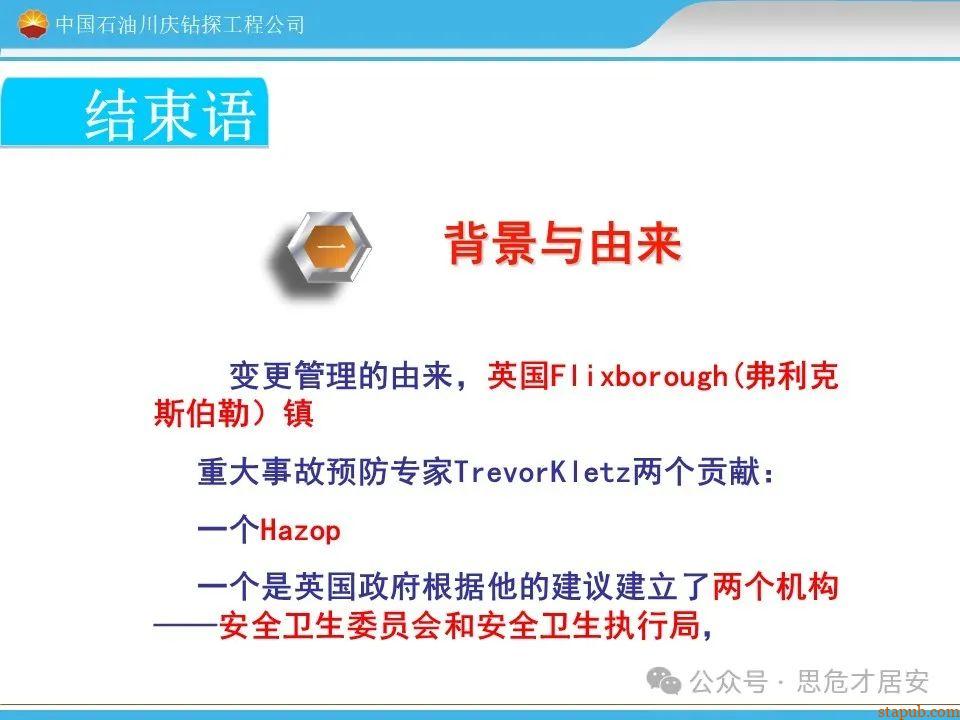 中国石油川庆钻探工程公司

结束语

一

背景与由来

变更管理的由来，英国Flixborough(弗利克斯伯勒）镇

重大事故预防专家TrevorKletz两个贡献：

一个Hazop

一个是英国政府根据他的建议建立了两个机构——安全卫生委员会和安全卫生执行局，

公众号 · 思危才居安

stapub.com